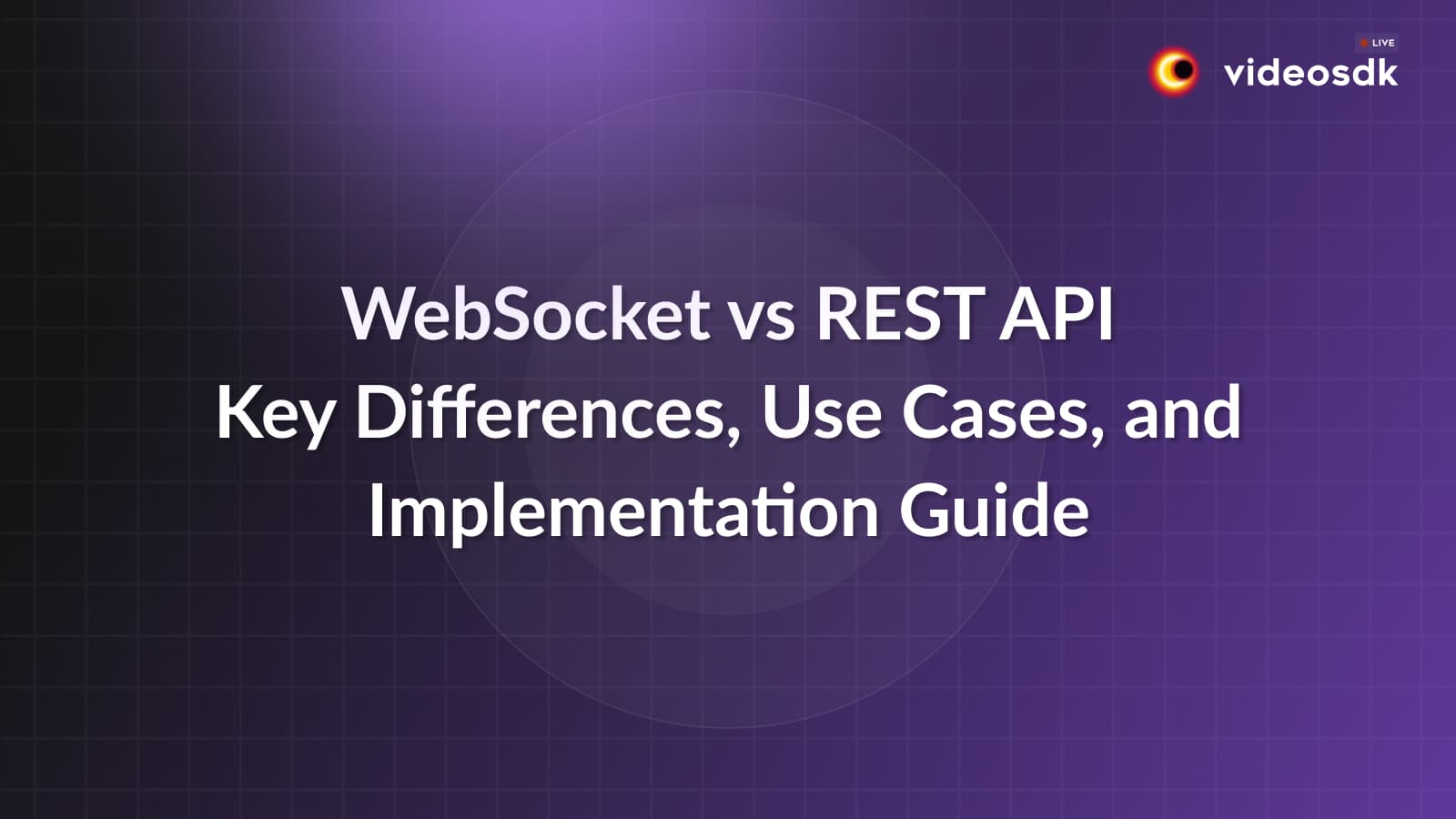 LIVE
videosdk

WebSocket vs REST API
Key Differences, Use Cases, and Implementation Guide